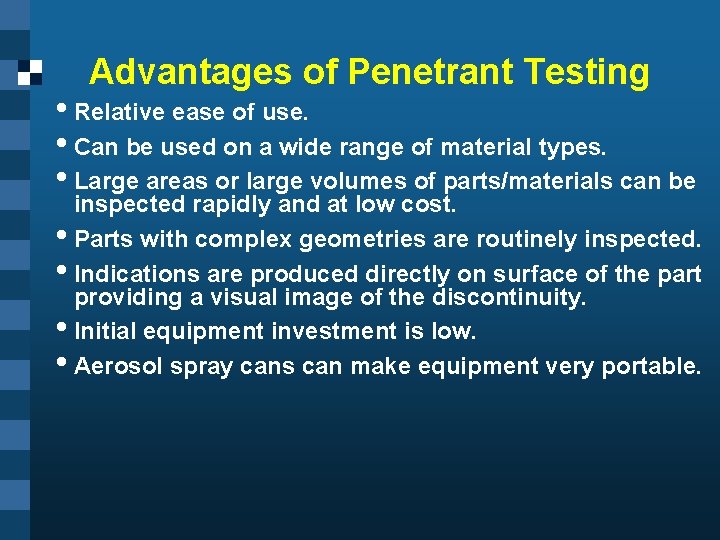 Advantages of Penetrant Testing

• Relative ease of use.
• Can be used on a wide range of material types.
• Large areas or large volumes of parts/materials can be inspected rapidly and at low cost.
• Parts with complex geometries are routinely inspected.
• Indications are produced directly on surface of the part providing a visual image of the discontinuity.
• Initial equipment investment is low.
• Aerosol spray cans can make equipment very portable.